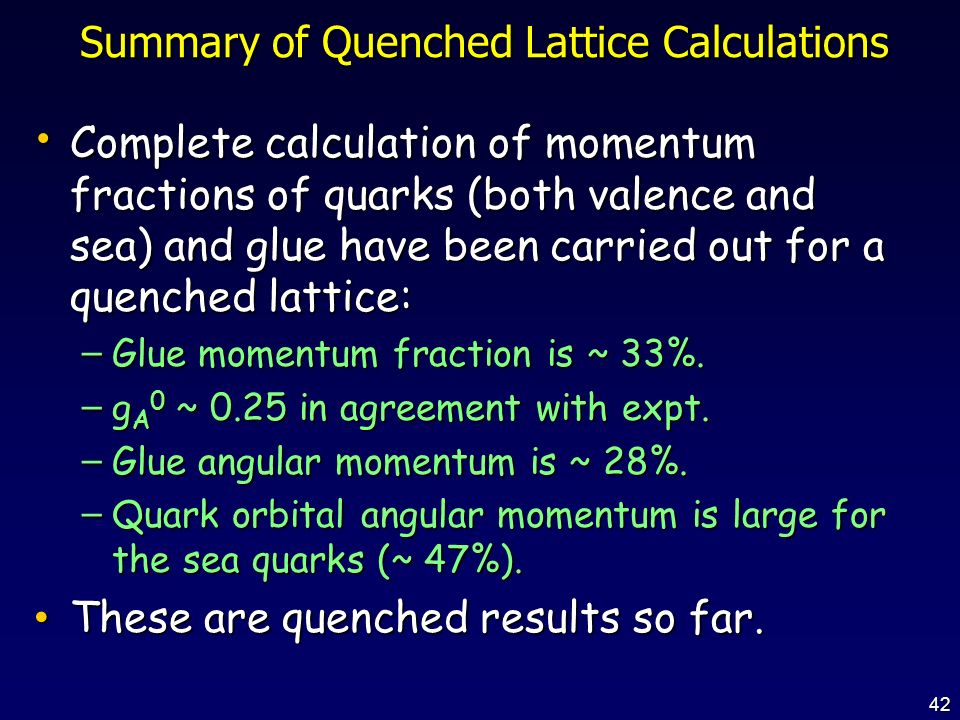 Summary of Quenched Lattice Calculations

• Complete calculation of momentum fractions of quarks (both valence and sea) and glue have been carried out for a quenched lattice:
– Glue momentum fraction is ~ 33%.
– $g_A^0$ ~ 0.25 in agreement with expt.
– Glue angular momentum is ~ 28%.
– Quark orbital angular momentum is large for the sea quarks (~ 47%).

• These are quenched results so far.

42